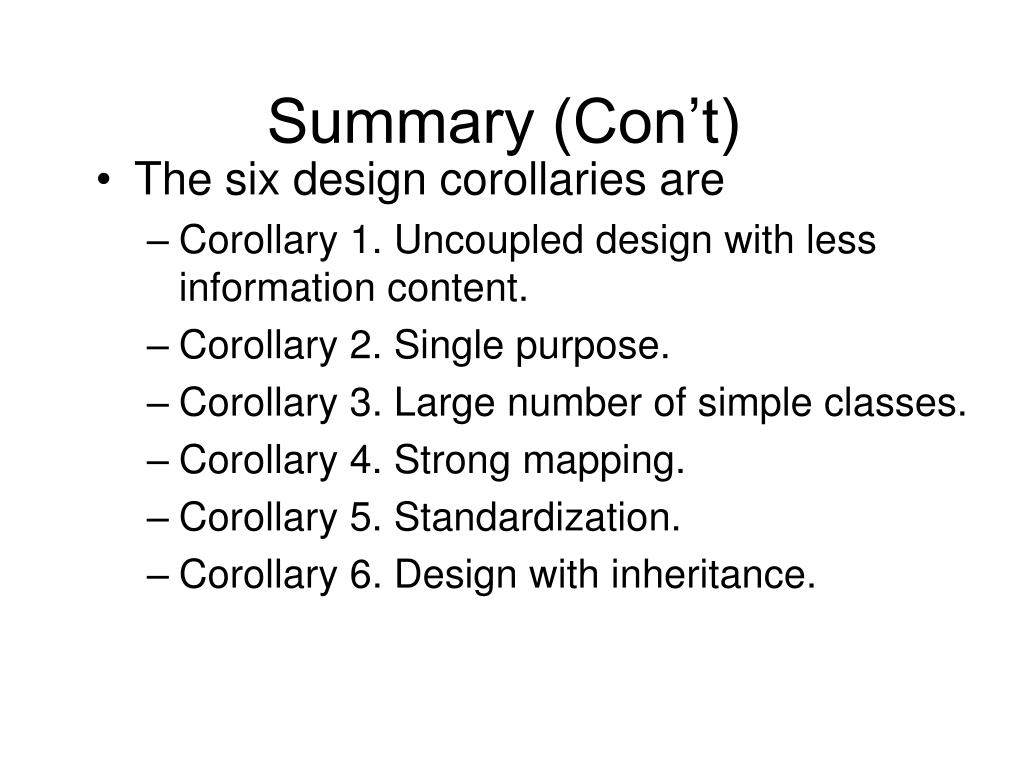 Summary (Con’t)

• The six design corollaries are
– Corollary 1. Uncoupled design with less information content.
– Corollary 2. Single purpose.
– Corollary 3. Large number of simple classes.
– Corollary 4. Strong mapping.
– Corollary 5. Standardization.
– Corollary 6. Design with inheritance.